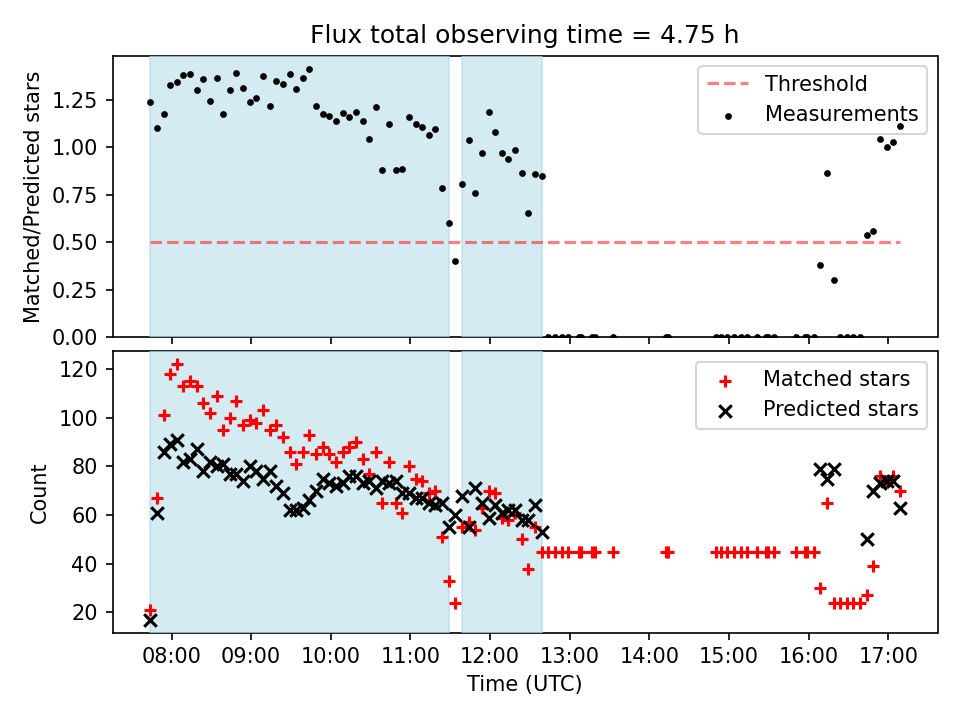 Flux total observing time = 4.75 h

Matched/Predicted stars

1.25
1.00
0.75
0.50
0.25
0.00

Threshold
Measurements

Count

120
100
80
60
40
20

Matched stars
Predicted stars

08:00 09:00 10:00 11:00 12:00 13:00 14:00 15:00 16:00 17:00

Time (UTC)